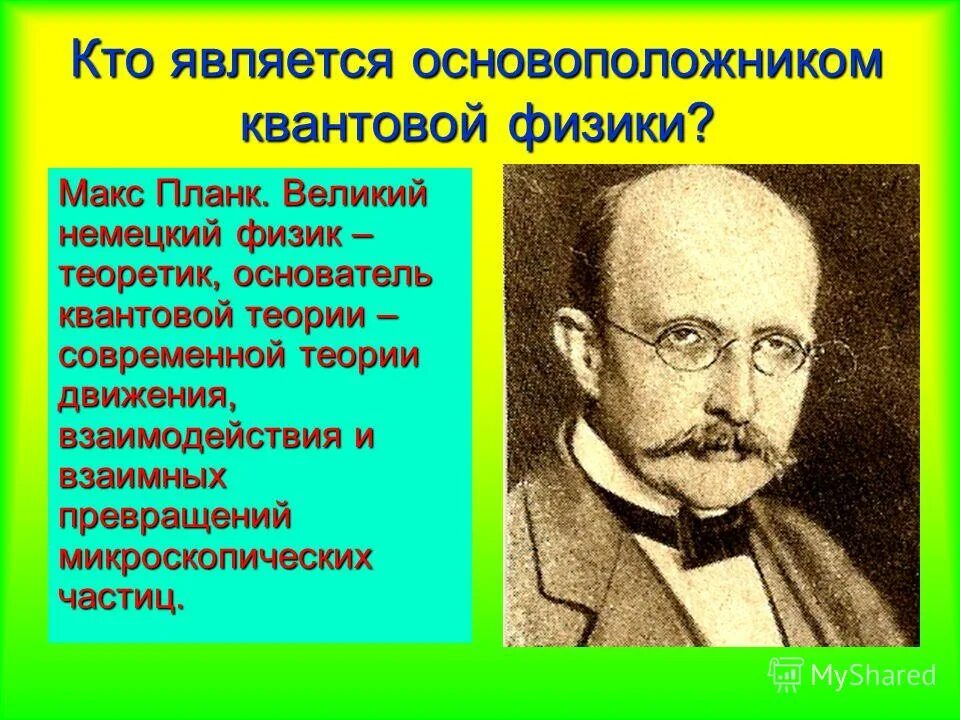 Кто является основоположником квантовой физики?

Макс Планк. Великий немецкий физик – теоретик, основатель квантовой теории – современной теории движения, взаимодействия и взаимных превращений микроскопических частиц.

MyShared